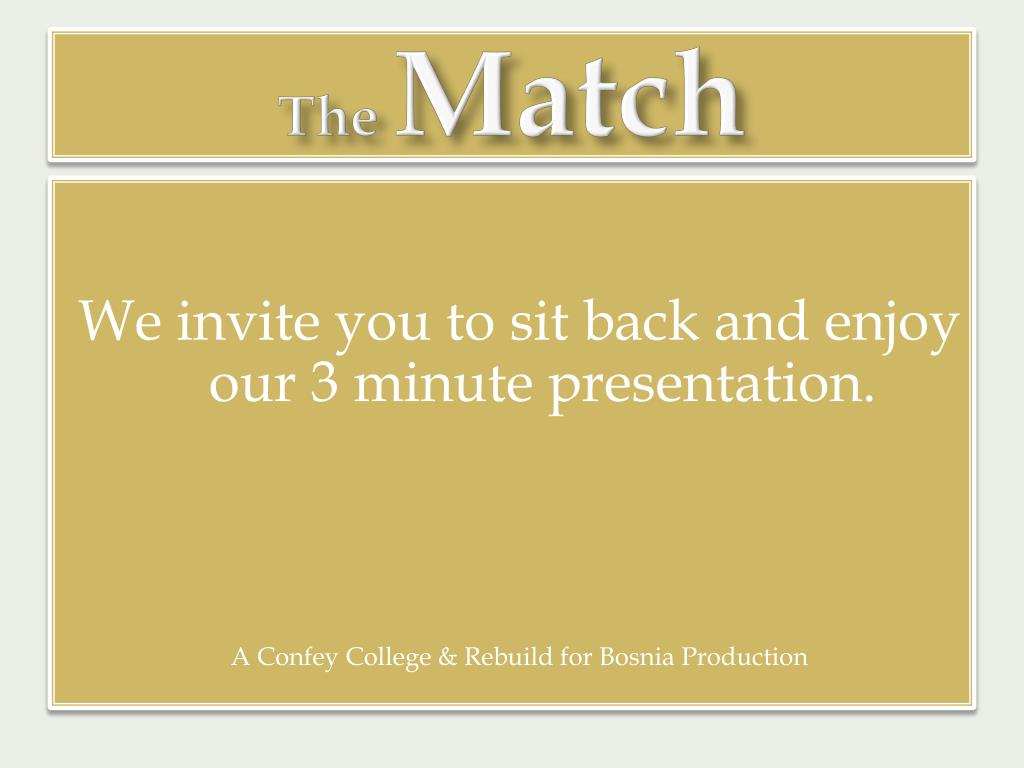 The Match

We invite you to sit back and enjoy our 3 minute presentation.

A Confey College & Rebuild for Bosnia Production